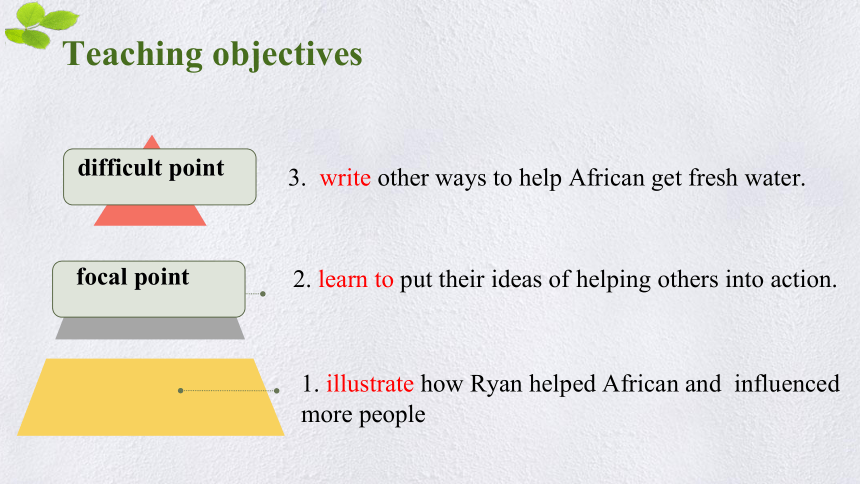 Teaching objectives

difficult point

3. write other ways to help African get fresh water.

focal point

2. learn to put their ideas of helping others into action.

1. illustrate how Ryan helped African and influenced more people